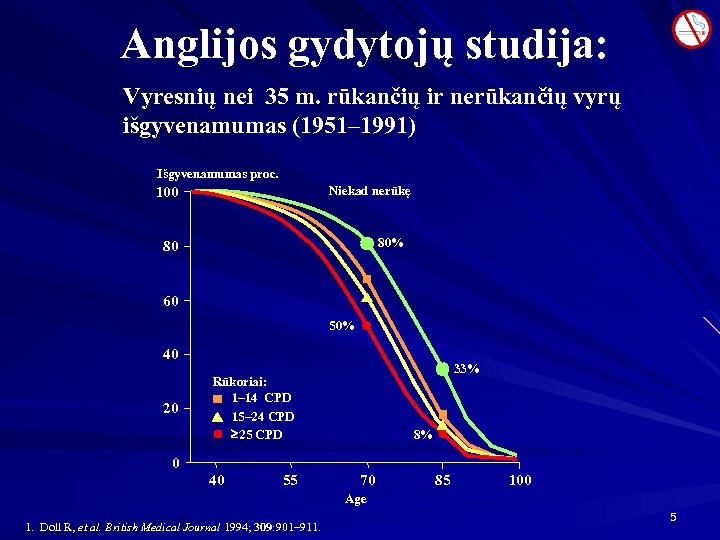 Anglijos gydytojų studija:

Vyresnių nei 35 m. rūkančių ir nerūkančių vyrų išgyvenamumas (1951–1991)

Išgyvenamumas proc.

100
80
60
40
20
0

Niekad nerūkę

80%
50%
33%
8%

Rūkoriai:
1–14 CPD
15–24 CPD
≥25 CPD

40 55 70 85 100

Age

1. Doll R, et al. British Medical Journal 1994; 309:901–911.

5